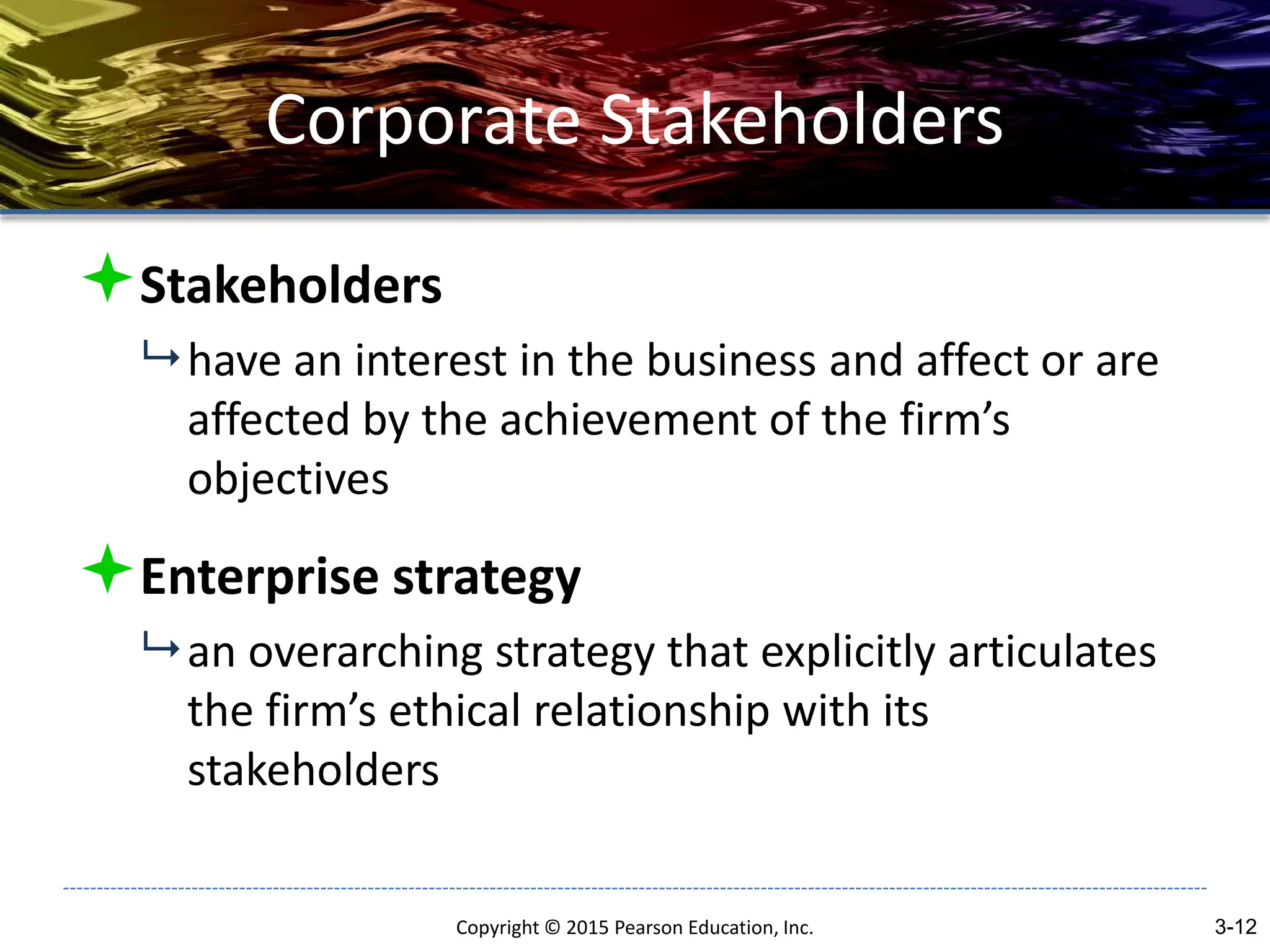 Corporate Stakeholders

Stakeholders

have an interest in the business and affect or are affected by the achievement of the firm’s objectives

Enterprise strategy

an overarching strategy that explicitly articulates the firm’s ethical relationship with its stakeholders

Copyright © 2015 Pearson Education, Inc.

3-12